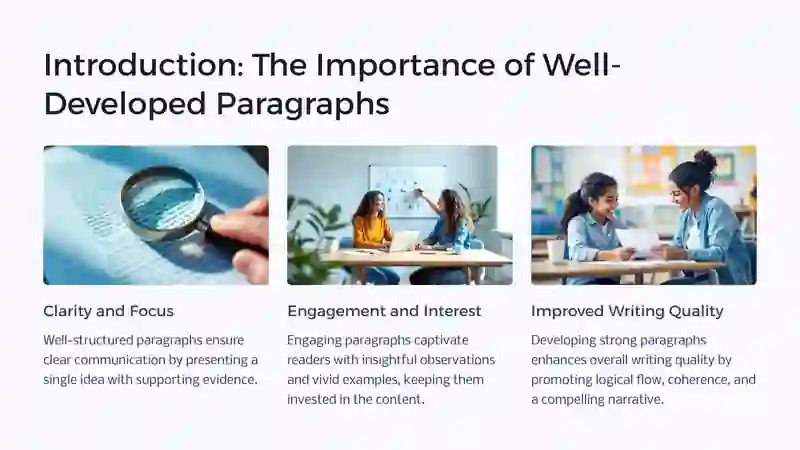 Introduction: The Importance of Well-Developed Paragraphs

Clarity and Focus

Well-structured paragraphs ensure clear communication by presenting a single idea with supporting evidence.

Engagement and Interest

Engaging paragraphs captivate readers with insightful observations and vivid examples, keeping them invested in the content.

Improved Writing Quality

Developing strong paragraphs enhances overall writing quality by promoting logical flow, coherence, and a compelling narrative.